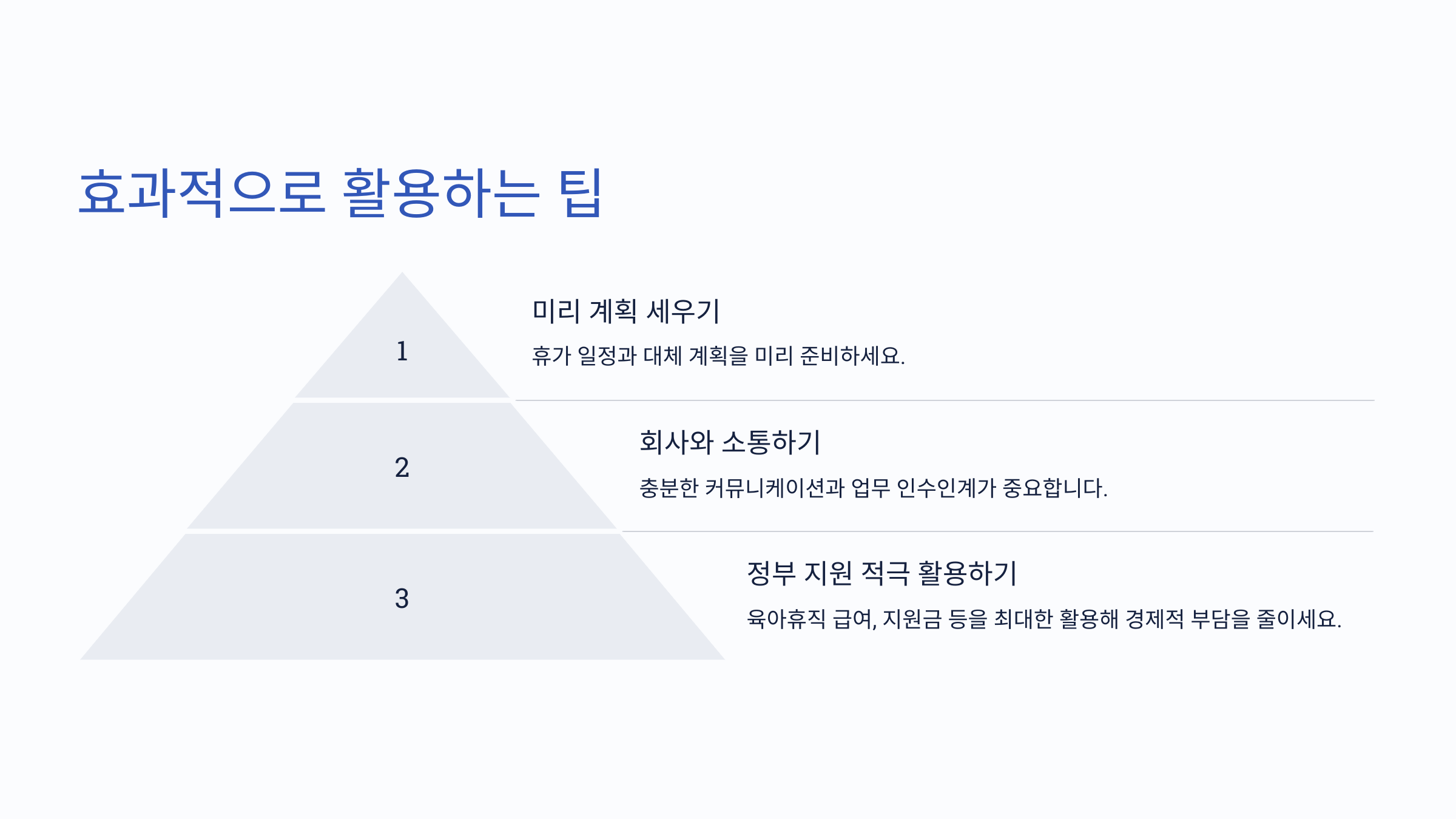 효과적으로 활용하는 팁

1

미리 계획 세우기

휴가 일정과 대체 계획을 미리 준비하세요.

2

회사와 소통하기

충분한 커뮤니케이션과 업무 인수인계가 중요합니다.

3

정부 지원 적극 활용하기

육아휴직 급여, 지원금 등을 최대한 활용해 경제적 부담을 줄이세요.